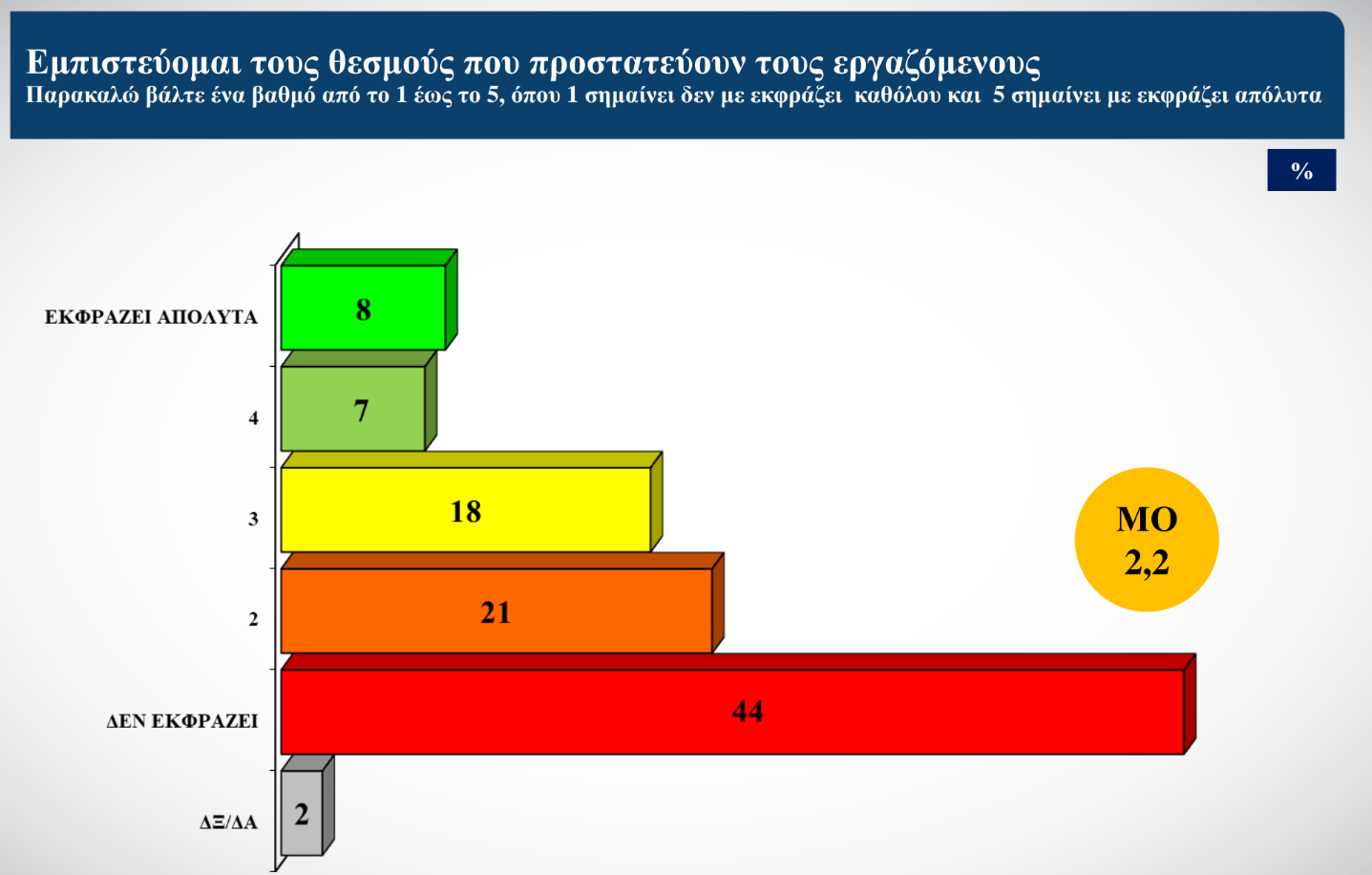 Εμπιστεύομαι τους θεσμούς που προστατεύουν τους εργαζόμενους
Παρακαλώ βάλτε ένα βαθμό από το 1 έως το 5, όπου 1 σημαίνει δεν με εκφράζει καθόλου και 5 σημαίνει με εκφράζει απόλυτα

%

ΕΚΦΡΑΖΕΙ ΑΠΟΛΥΤΑ 8
4 7
3 18
2 21
ΔΕΝ ΕΚΦΡΑΖΕΙ 44
ΔΞ/ΔΑ 2

ΜΟ
2,2